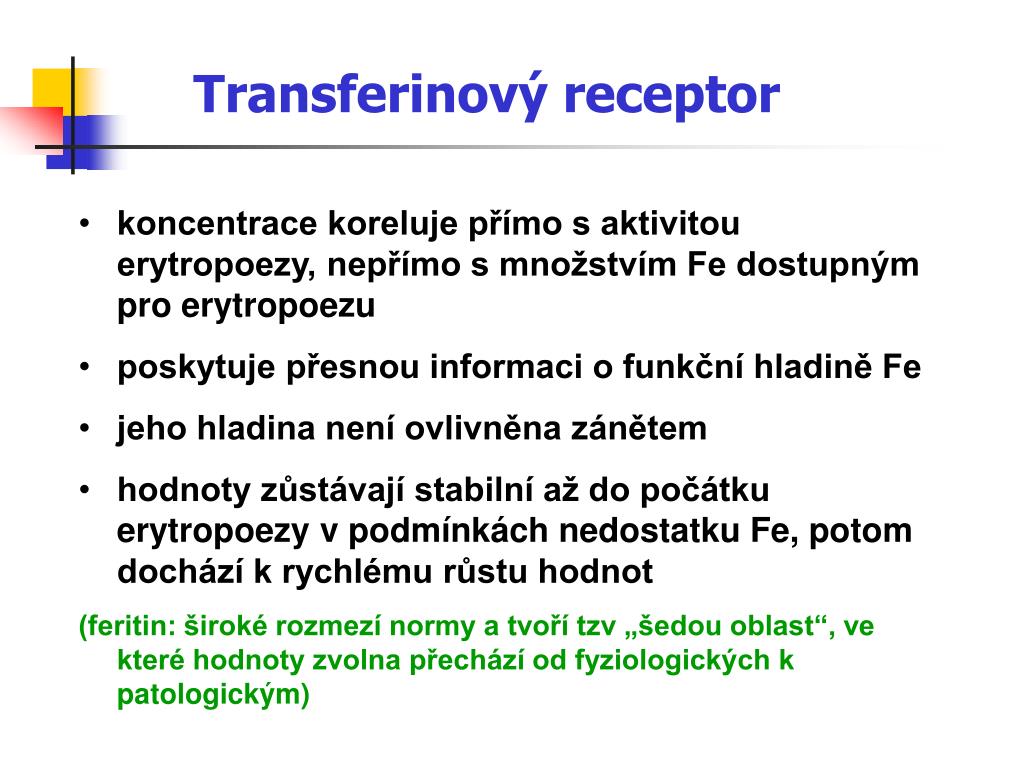 Transferinový receptor

• koncentrace koreluje přímo s aktivitou erytropoezy, nepřímo s množstvím Fe dostupným pro erytropoezu

• poskytuje přesnou informaci o funkční hladině Fe

• jeho hladina není ovlivněna zánětem

• hodnoty zůstávají stabilní až do počátku erytropoezy v podmínkách nedostatku Fe, potom dochází k rychlému růstu hodnot

(feritin: široké rozmezí normy a tvoří tzv „šedou oblast“, ve které hodnoty zvolna přechází od fyziologických k patologickým)